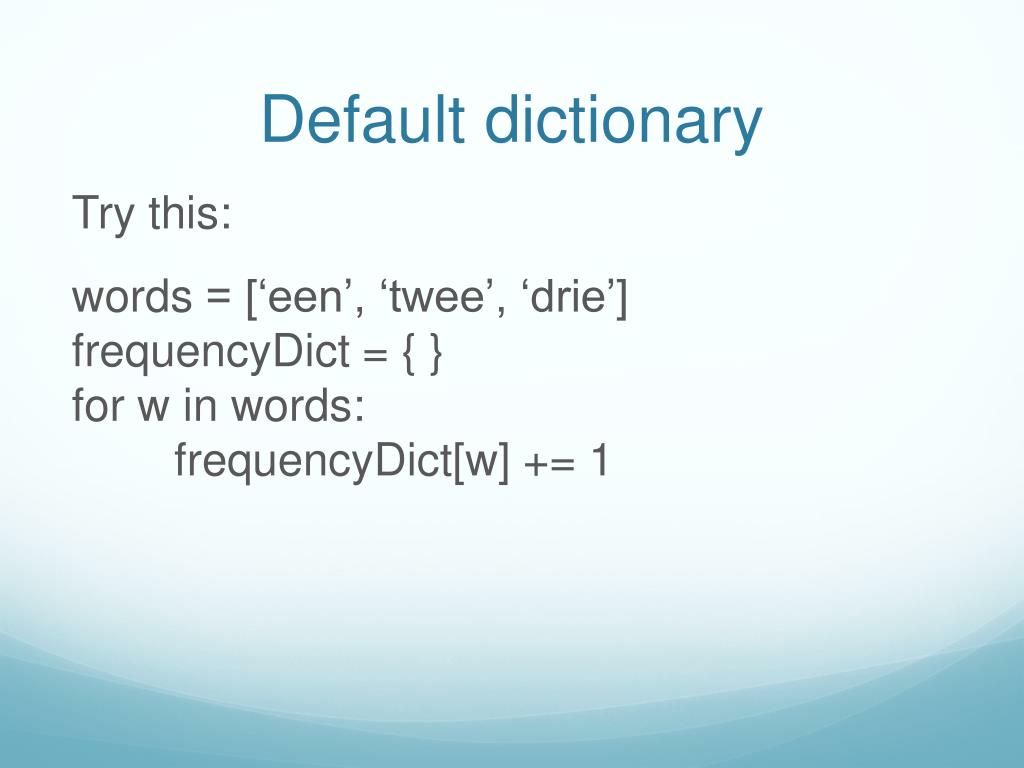 Default dictionary

Try this:

words = [‘een’, ‘twee’, ‘drie’]
frequencyDict = { }
for w in words:
	frequencyDict[w] += 1